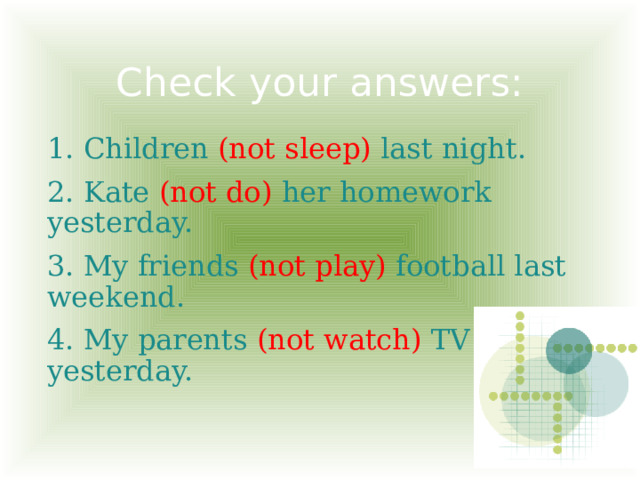 Check your answers:

1. Children (not sleep) last night.

2. Kate (not do) her homework yesterday.

3. My friends (not play) football last weekend.

4. My parents (not watch) TV yesterday.